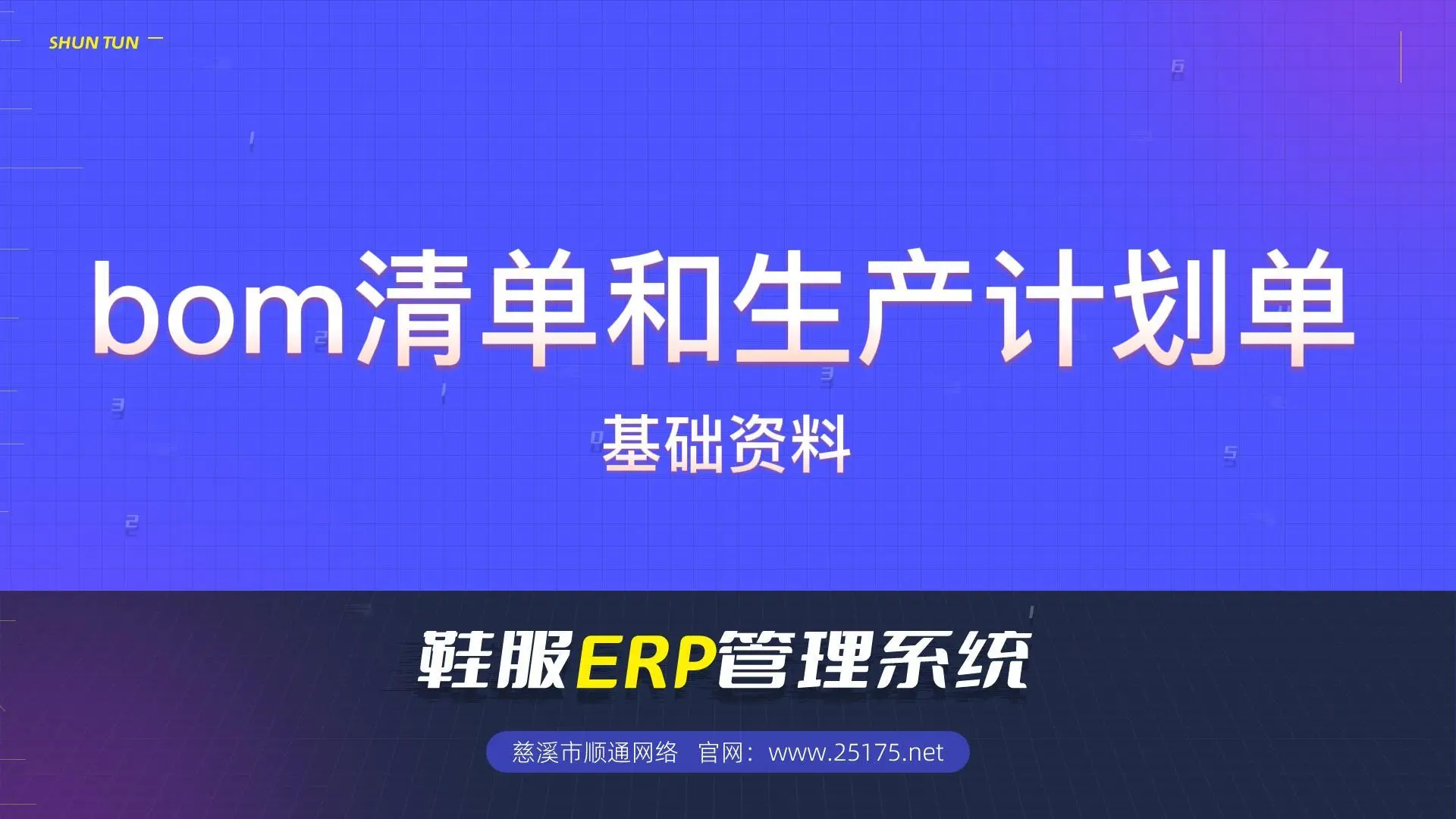 SHUN TUN

bom清单和生产计划单

基础资料

鞋服ERP管理系统

慈溪市顺通网络 官网：www.25175.net